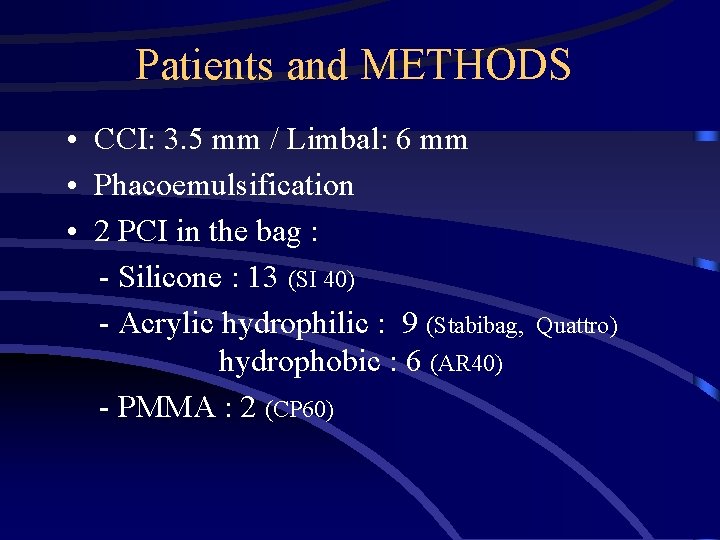 Patients and METHODS

• CCI: 3.5 mm / Limbal: 6 mm
• Phacoemulsification
• 2 PCI in the bag :
- Silicone : 13 (SI 40)
- Acrylic hydrophilic : 9 (Stabibag, Quattro)
hydrophobic : 6 (AR40)
- PMMA : 2 (CP60)